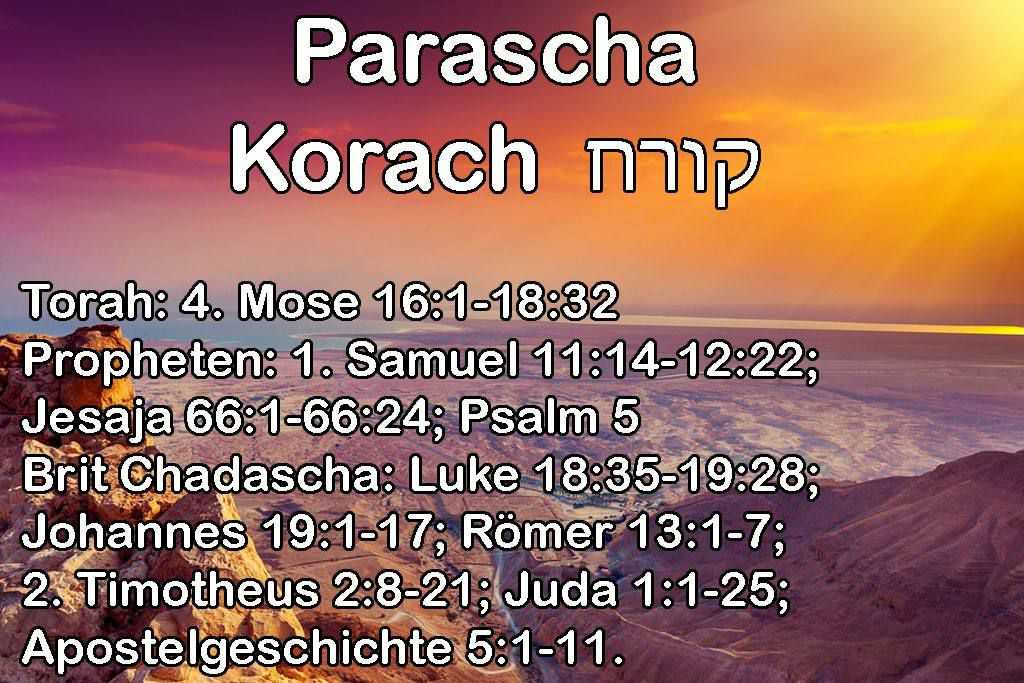 Parascha
Korach קורח

Torah: 4. Mose 16:1-18:32
Propheten: 1. Samuel 11:14-12:22; Jesaja 66:1-66:24; Psalm 5
Brit Chadascha: Luke 18:35-19:28; Johannes 19:1-17; Römer 13:1-7; 2. Timotheus 2:8-21; Juda 1:1-25; Apostelgeschichte 5:1-11.